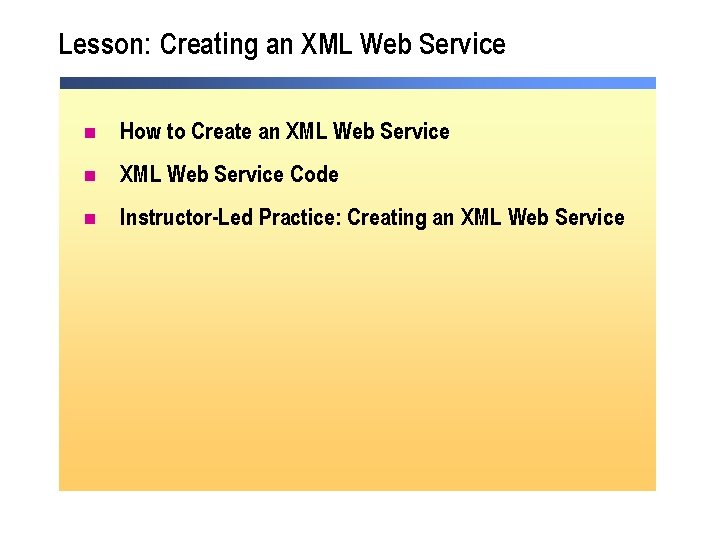 Lesson: Creating an XML Web Service

- How to Create an XML Web Service
- XML Web Service Code
- Instructor-Led Practice: Creating an XML Web Service